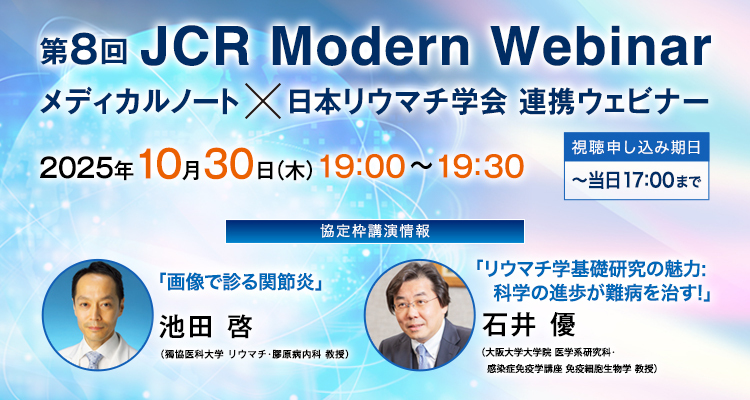 第8回 JCR Modern Webinar
メディカルノート × 日本リウマチ学会 連携ウェビナー

2025年10月30日(木) 19:00～19:30

視聴申し込み期日
～当日17:00まで

協定枠講演情報

「画像で診る関節炎」
池田 啓
(獨協医科大学 リウマチ・膠原病内科 教授)

「リウマチ学基礎研究の魅力: 科学の進歩が難病を治す!」
石井 優
(大阪大学大学院 医学系研究科・感染症免疫学講座 免疫細胞生物学 教授)